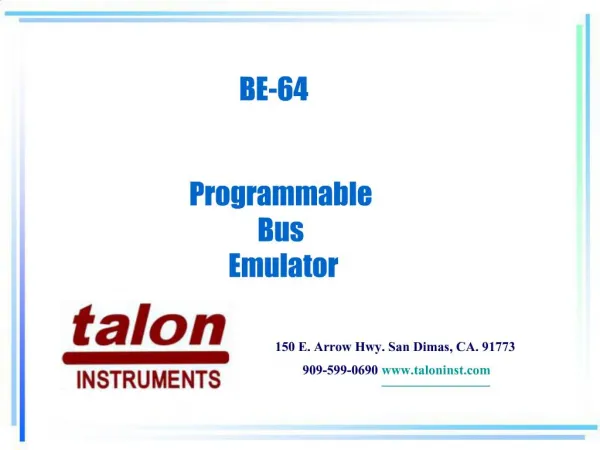 BE-64

Programmable
Bus
Emulator

talon
INSTRUMENTS

150 E. Arrow Hwy. San Dimas, CA. 91773

909-599-0690 www.taloninst.com